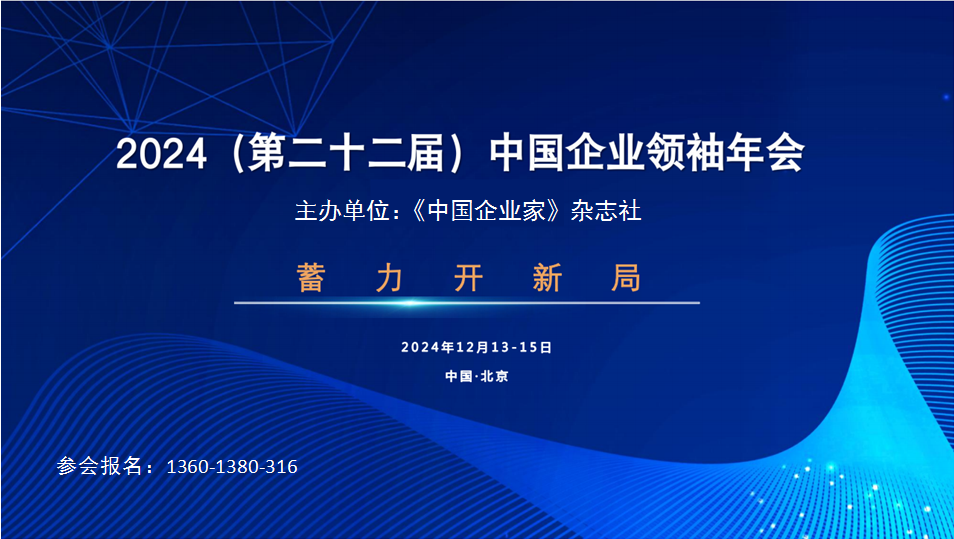 2024（第二十二届）中国企业领袖年会

主办单位:《中国企业家》杂志社

蓄 力 开 新 局

2024年12月13-15日

中国·北京

参会报名：1360-1380-316